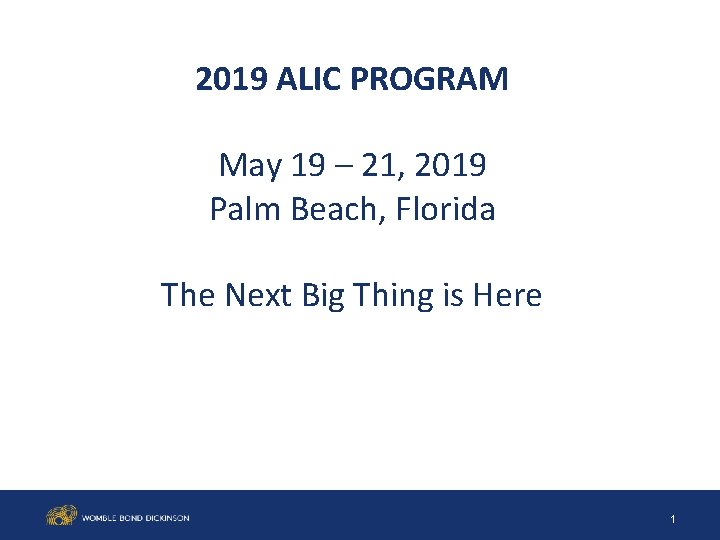 2019 ALIC PROGRAM

May 19 – 21, 2019
Palm Beach, Florida

The Next Big Thing is Here

WOMBLE BOND DICKINSON

1